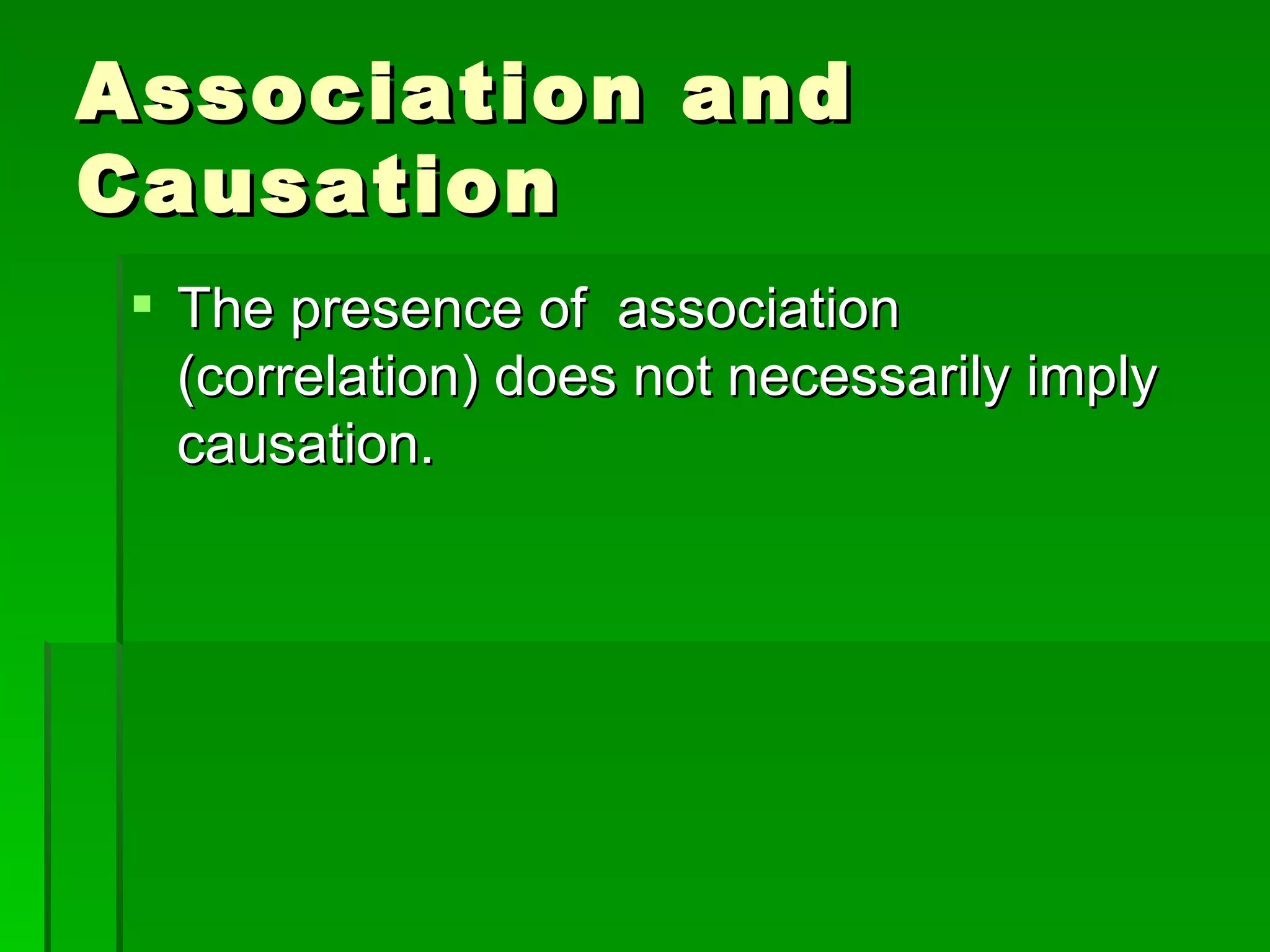 Association and Causation

▪ The presence of  association (correlation) does not necessarily imply causation.